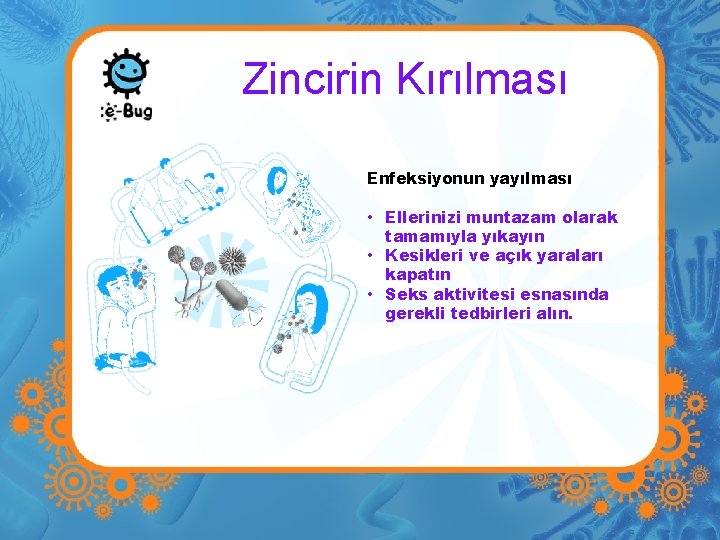 e-Bug

Zincirin Kırılması

Enfeksiyonun yayılması

• Ellerinizi muntazam olarak tamamıyla yıkayın
• Kesikleri ve açık yaraları kapatın
• Seks aktivitesi esnasında gerekli tedbirleri alın.